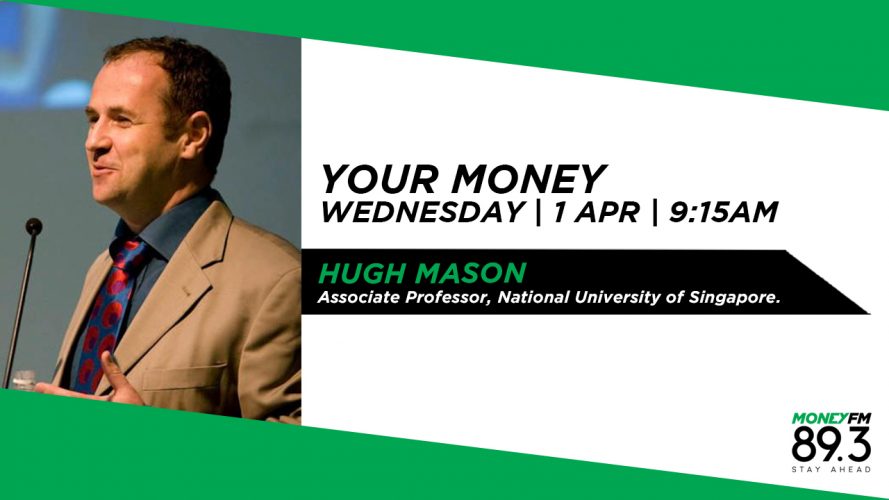 YOUR MONEY
WEDNESDAY | 1 APR | 9:15AM

HUGH MASON
Associate Professor, National University of Singapore.

MONEYFM
89.3
STAY AHEAD